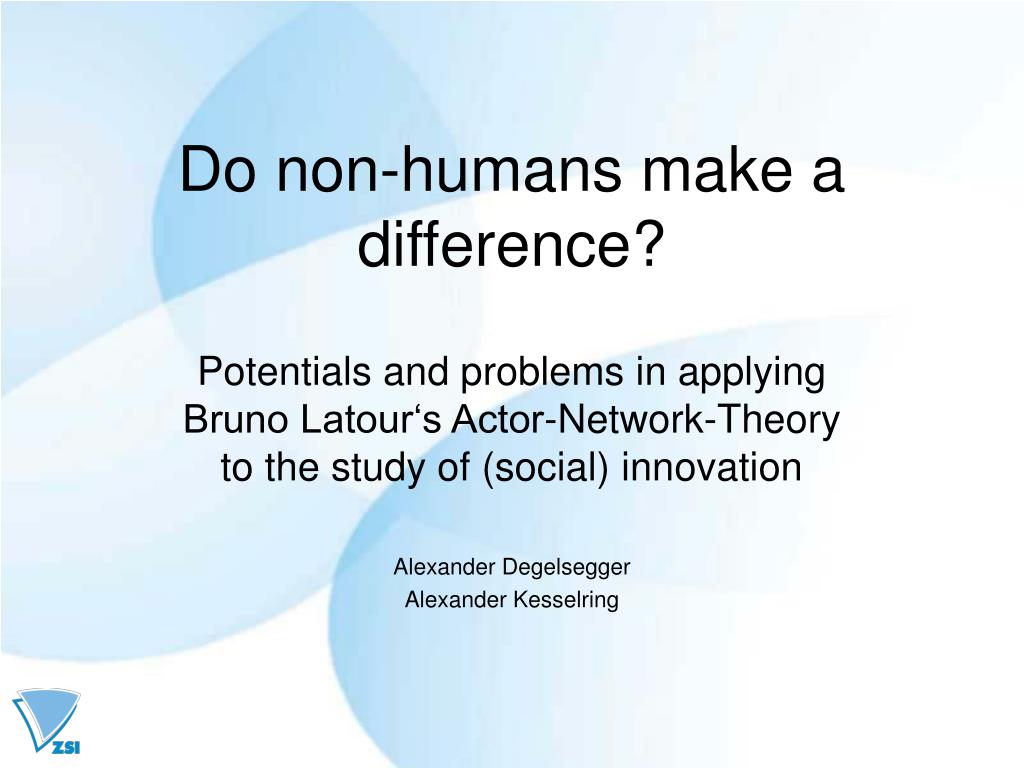 Do non-humans make a difference?

Potentials and problems in applying Bruno Latour‘s Actor-Network-Theory to the study of (social) innovation

Alexander Degelsegger
Alexander Kesselring

ZSI